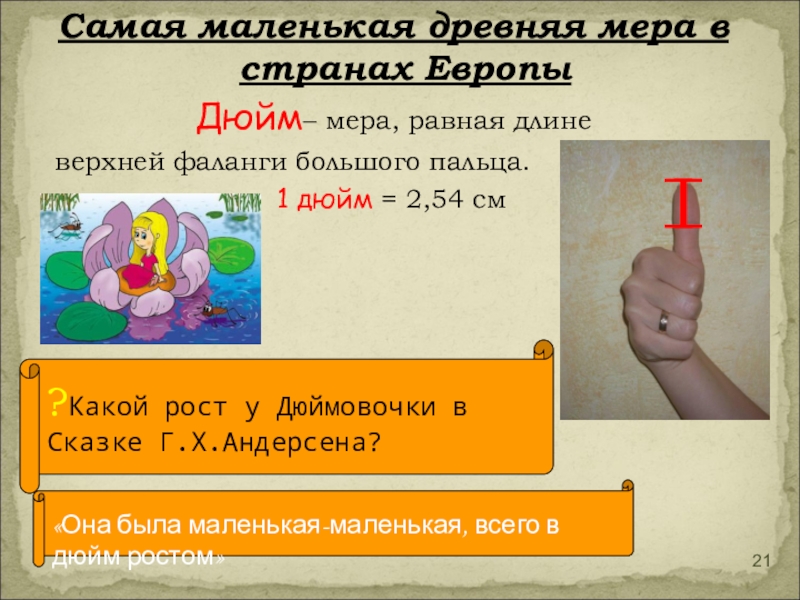 Самая маленькая древняя мера в странах Европы

Дюйм– мера, равная длине верхней фаланги большого пальца.

1 дюйм = 2,54 см

?Какой рост у Дюймовочки в Сказке Г.Х.Андерсена?

«Она была маленькая-маленькая, всего в дюйм ростом»

21